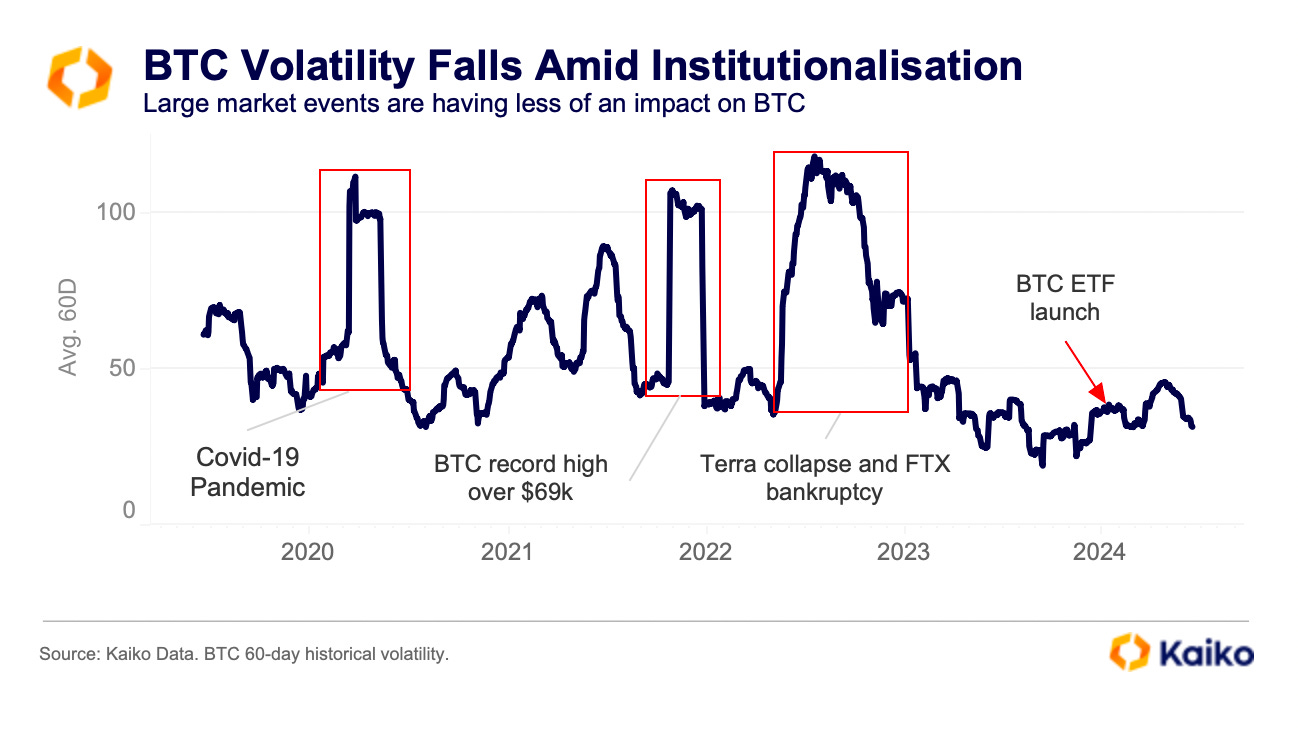 BTC Volatility Falls Amid Institutionalisation
Large market events are having less of an impact on BTC

Avg. 60D

100
50
0

BTC ETF launch

Covid-19 Pandemic

BTC record high over $69k

Terra collapse and FTX bankruptcy

2020
2021
2022
2023
2024

Source: Kaiko Data. BTC 60-day historical volatility.

Kaiko